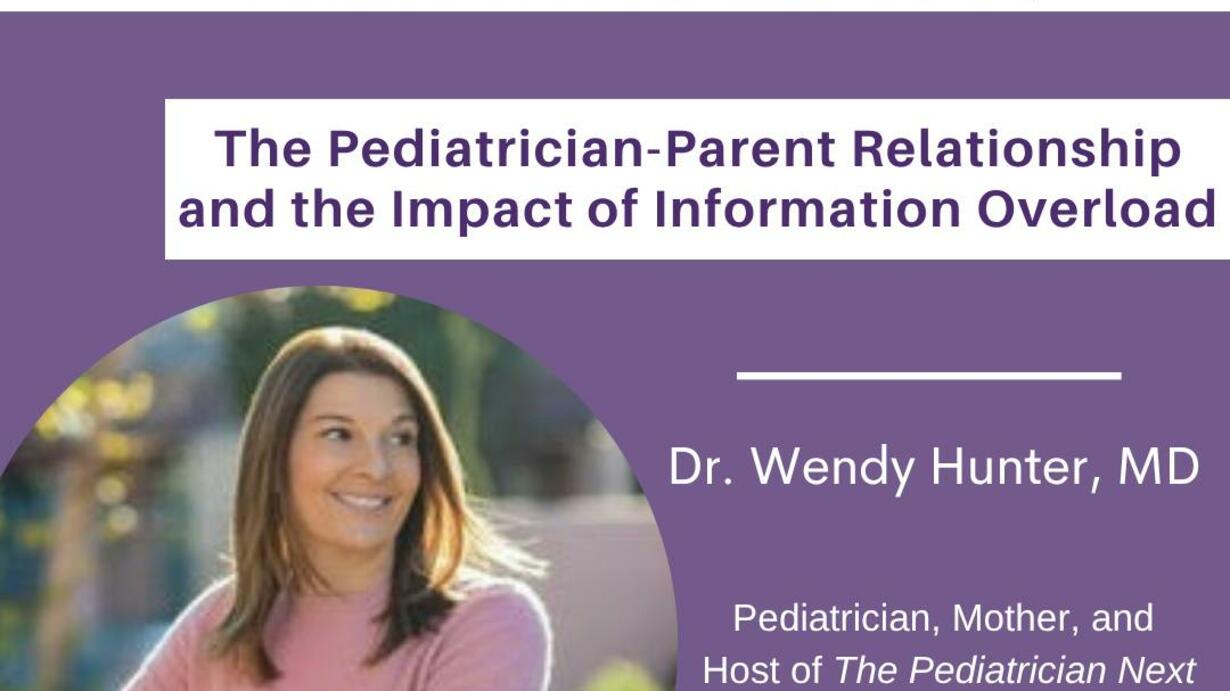 The Pediatrician-Parent Relationship and the Impact of Information Overload

Dr. Wendy Hunter, MD

Pediatrician, Mother, and Host of The Pediatrician Next